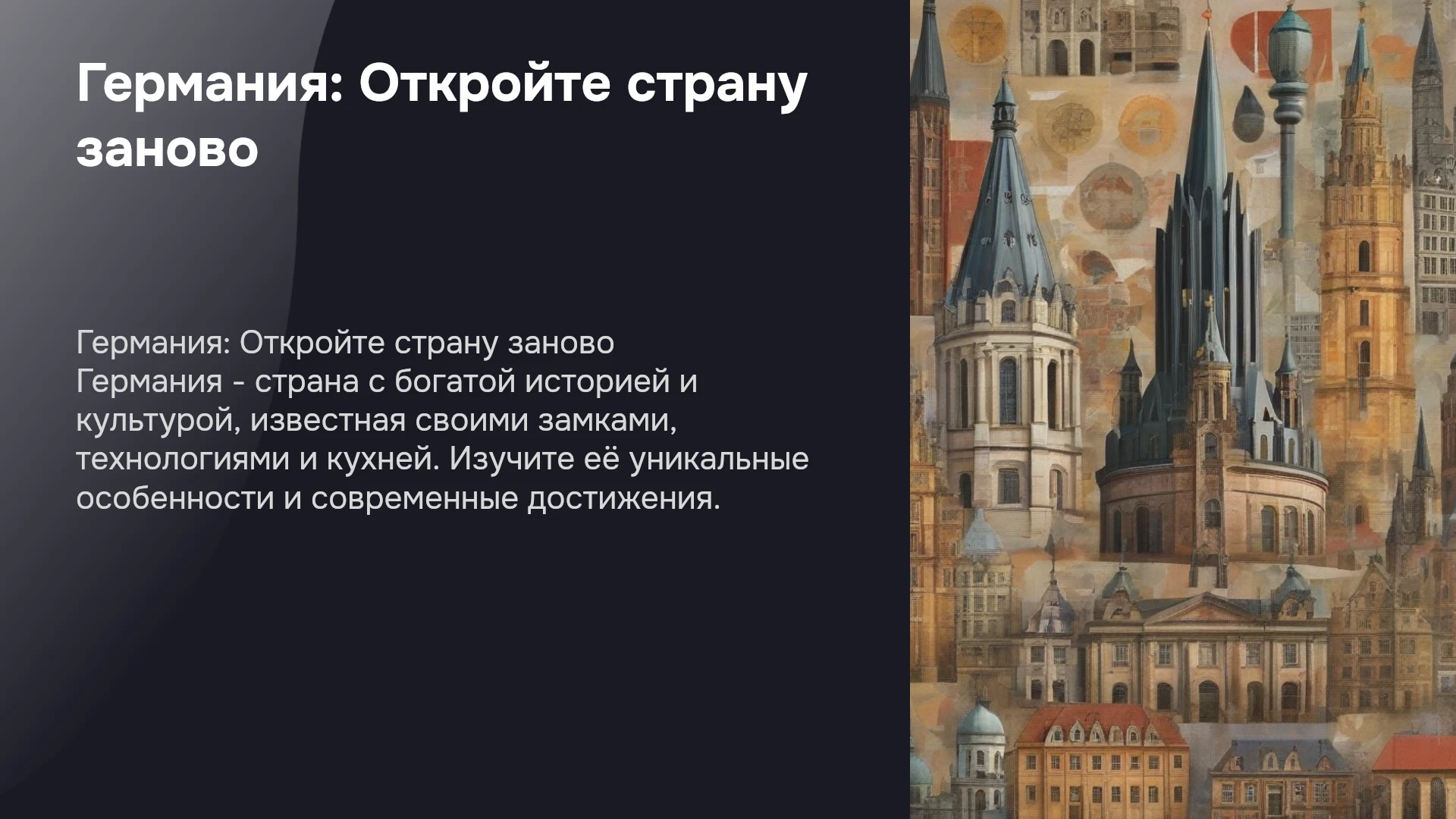 Германия: Откройте страну заново

Германия: Откройте страну заново
Германия - страна с богатой историей и культурой, известная своими замками, технологиями и кухней. Изучите её уникальные особенности и современные достижения.